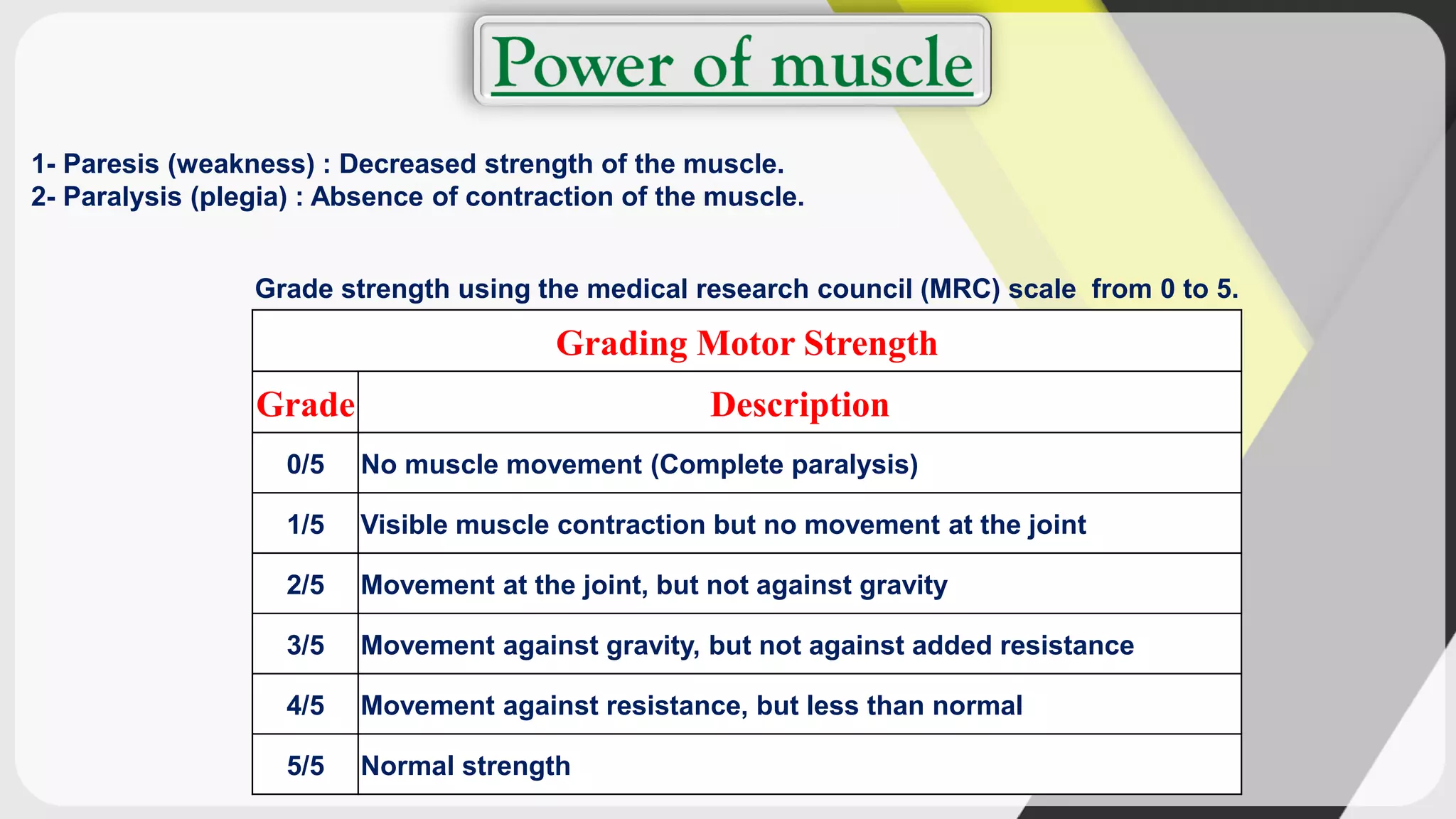 Power of muscle

1- Paresis (weakness) : Decreased strength of the muscle.
2- Paralysis (plegia) : Absence of contraction of the muscle.

Grade strength using the medical research council (MRC) scale from 0 to 5.

Grading Motor Strength

| Grade | Description |
|---|---|
| 0/5 | No muscle movement (Complete paralysis) |
| 1/5 | Visible muscle contraction but no movement at the joint |
| 2/5 | Movement at the joint, but not against gravity |
| 3/5 | Movement against gravity, but not against added resistance |
| 4/5 | Movement against resistance, but less than normal |
| 5/5 | Normal strength |